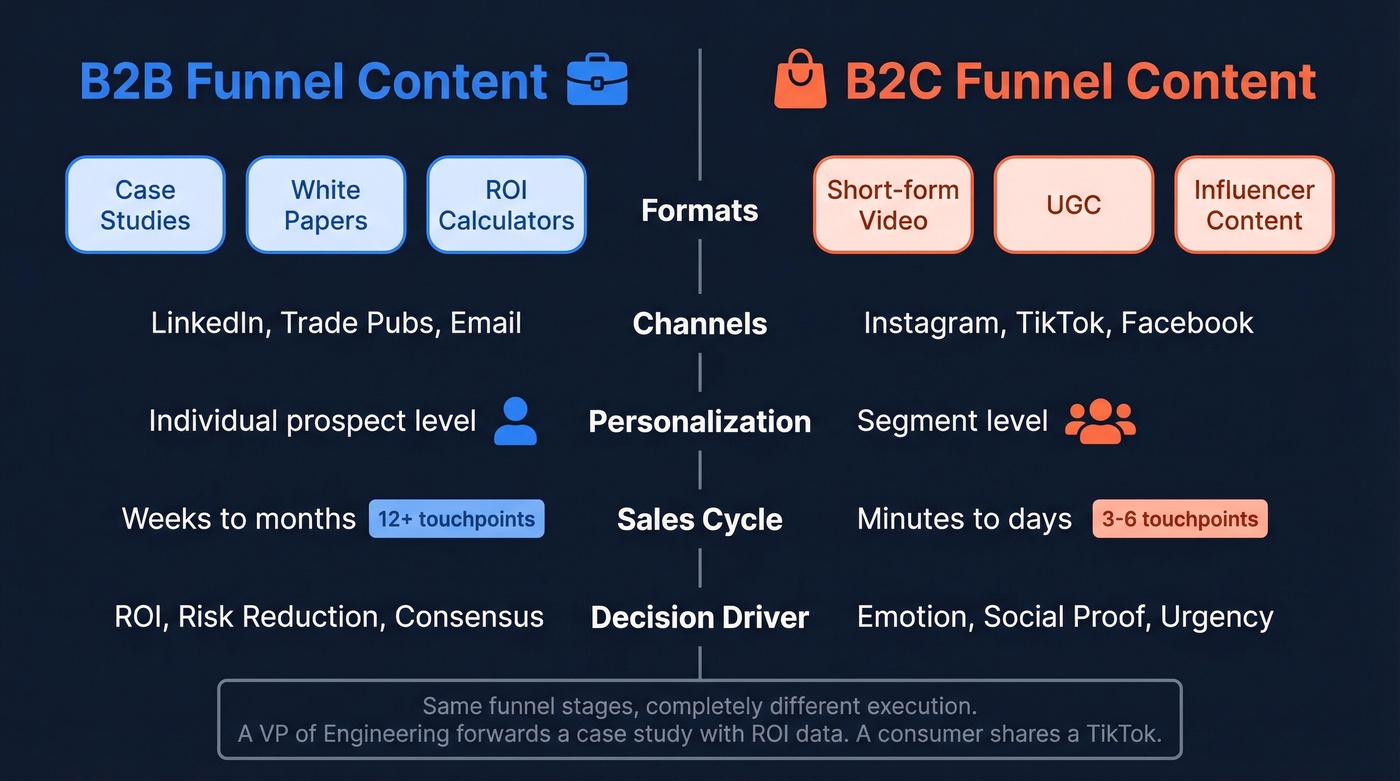 B2B Funnel Content

B2C Funnel Content

Case Studies

White Papers

ROI Calculators

Formats

Short-form Video

UGC

Influencer Content

LinkedIn, Trade Pubs, Email

Channels

Instagram, TikTok, Facebook

Individual prospect level

Personalization

Segment level

Weeks to months 12+ touchpoints

Sales Cycle

Minutes to days 3-6 touchpoints

ROI, Risk Reduction, Consensus

Decision Driver

Emotion, Social Proof, Urgency

Same funnel stages, completely different execution.
A VP of Engineering forwards a case study with ROI data. A consumer shares a TikTok.